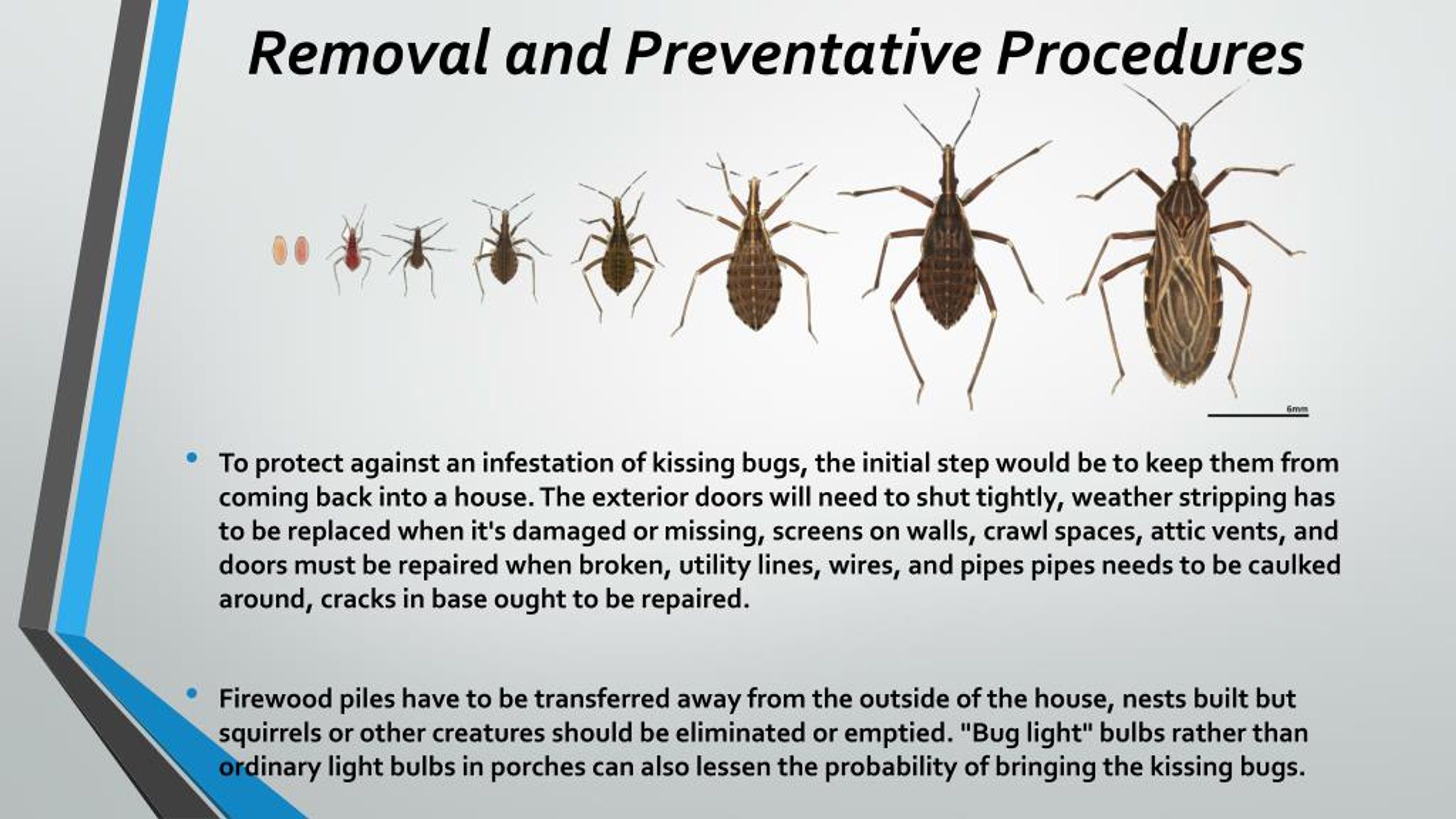 Removal and Preventative Procedures

6mm

• To protect against an infestation of kissing bugs, the initial step would be to keep them from coming back into a house. The exterior doors will need to shut tightly, weather stripping has to be replaced when it's damaged or missing, screens on walls, crawl spaces, attic vents, and doors must be repaired when broken, utility lines, wires, and pipes pipes needs to be caulked around, cracks in base ought to be repaired.

• Firewood piles have to be transferred away from the outside of the house, nests built but squirrels or other creatures should be eliminated or emptied. "Bug light" bulbs rather than ordinary light bulbs in porches can also lessen the probability of bringing the kissing bugs.